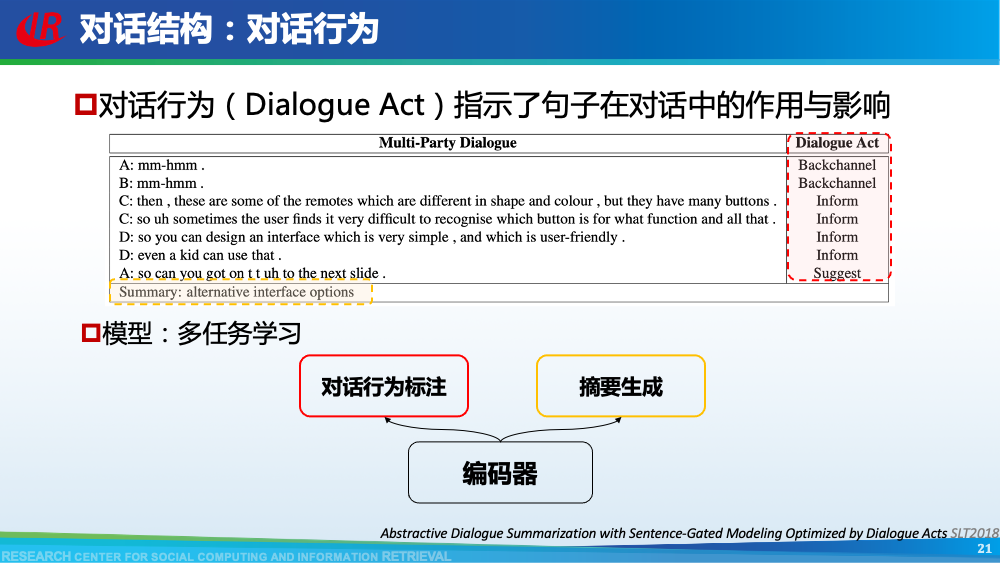 对话结构：对话行为

对话行为（Dialogue Act）指示了句子在对话中的作用与影响

| Multi-Party Dialogue | Dialogue Act |
|---|---|
| A: mm-hmm . | Backchannel |
| B: mm-hmm . | Backchannel |
| C: then , these are some of the remotes which are different in shape and colour , but they have many buttons . | Inform |
| C: so uh sometimes the user finds it very difficult to recognise which button is for what function and all that . | Inform |
| D: so you can design an interface which is very simple , and which is user-friendly . | Inform |
| D: even a kid can use that . | Inform |
| A: so can you got on t t uh to the next slide . | Suggest |
| Summary: alternative interface options | |

模型：多任务学习

对话行为标注

摘要生成

编码器

Abstractive Dialogue Summarization with Sentence-Gated Modeling Optimized by Dialogue Acts SLT2018

RESEARCH CENTER FOR SOCIAL COMPUTING AND INFORMATION RETRIEVAL

21